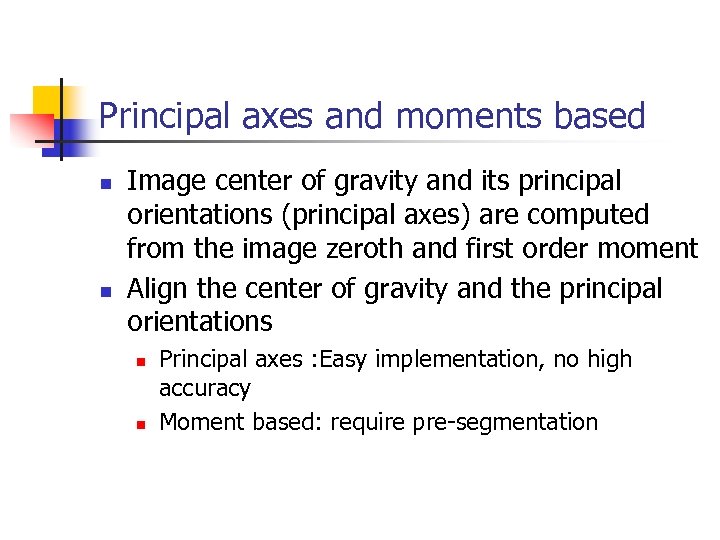 Principal axes and moments based

- Image center of gravity and its principal orientations (principal axes) are computed from the image zeroth and first order moment
- Align the center of gravity and the principal orientations
  - Principal axes :Easy implementation, no high accuracy
  - Moment based: require pre-segmentation